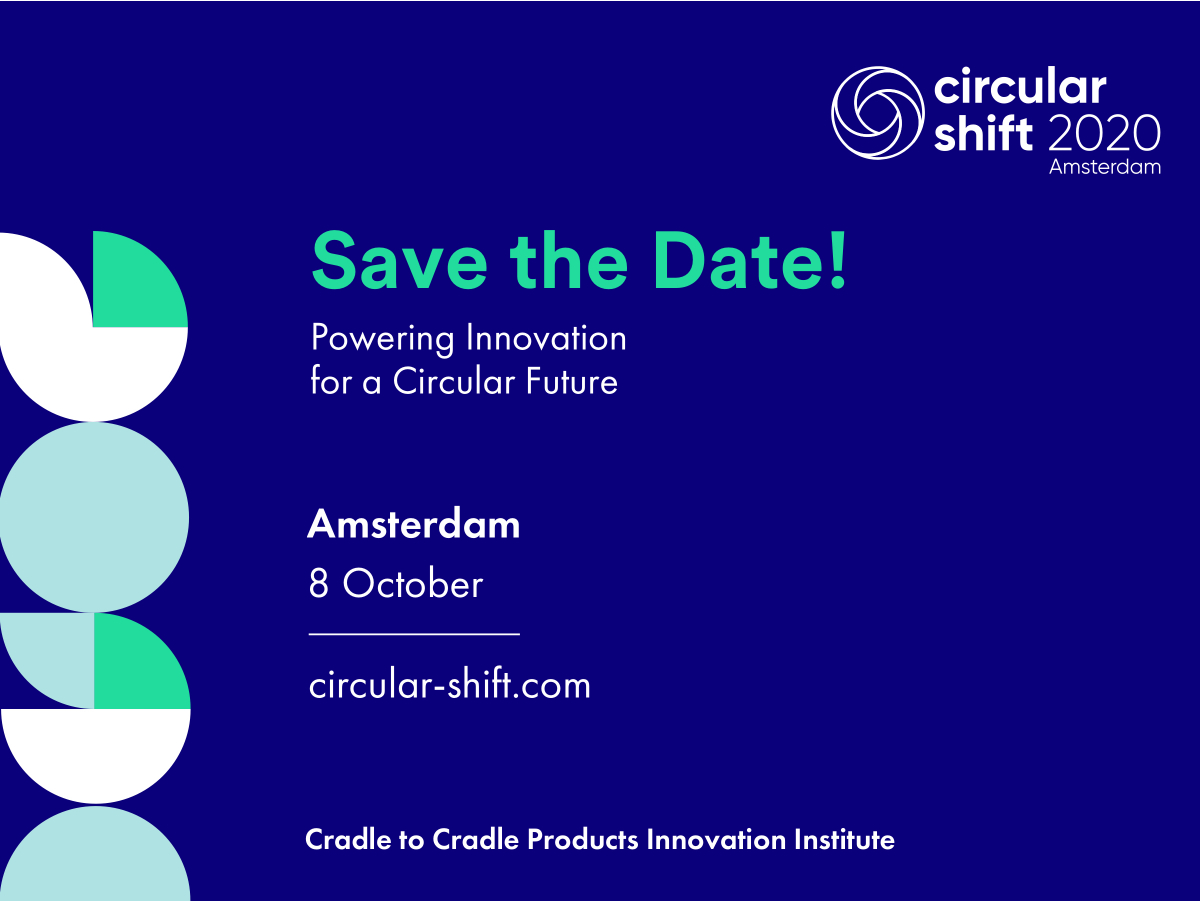 circular shift 2020
Amsterdam

Save the Date!

Powering Innovation for a Circular Future

Amsterdam

8 October

circular-shift.com

Cradle to Cradle Products Innovation Institute